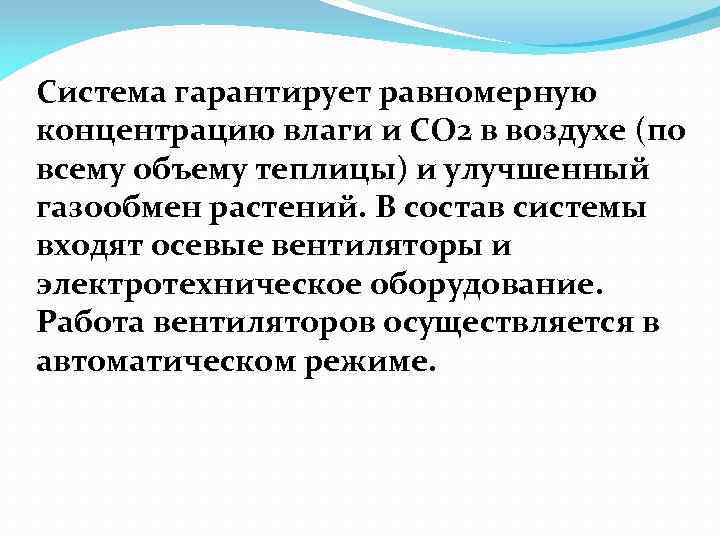 Система гарантирует равномерную концентрацию влаги и СО2 в воздухе (по всему объему теплицы) и улучшенный газообмен растений. В состав системы входят осевые вентиляторы и электротехническое оборудование. Работа вентиляторов осуществляется в автоматическом режиме.